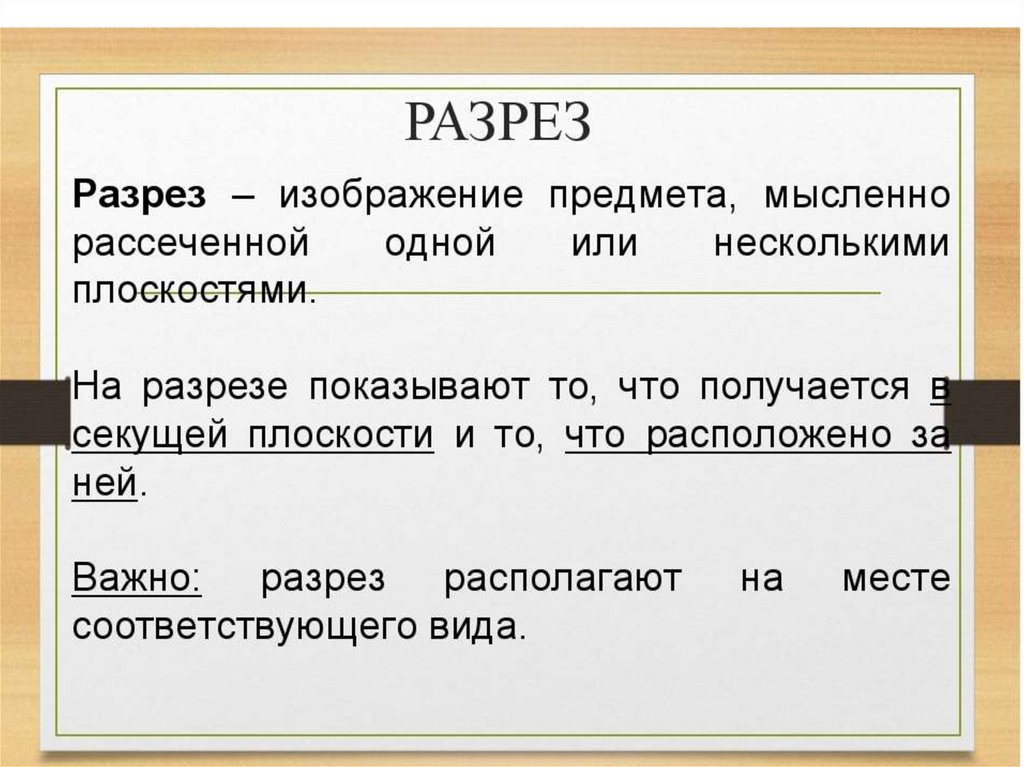 РАЗРЕЗ

Разрез – изображение предмета, мысленно рассеченной одной или несколькими плоскостями.

На разрезе показывают то, что получается в секущей плоскости и то, что расположено за ней.

Важно: разрез располагают на месте соответствующего вида.